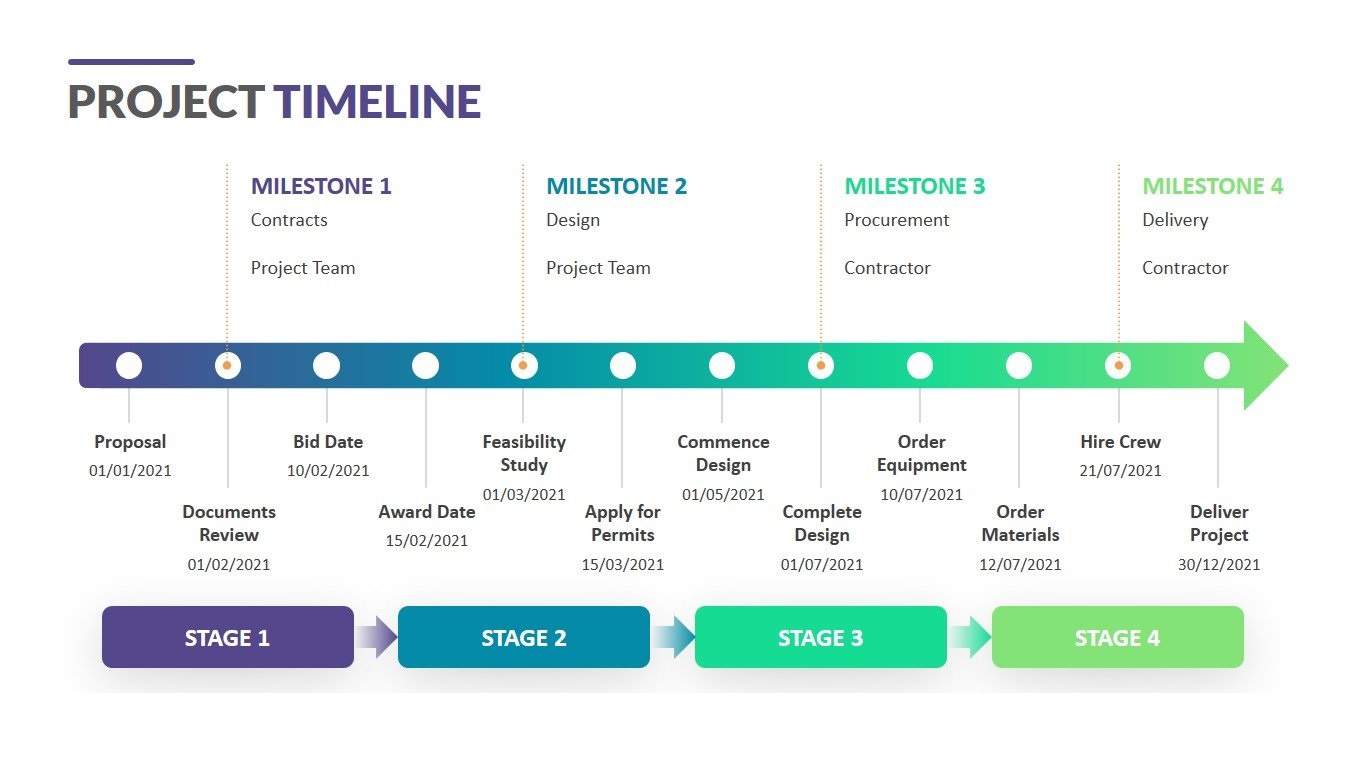 PROJECT TIMELINE

MILESTONE 1
Contracts
Project Team

MILESTONE 2
Design
Project Team

MILESTONE 3
Procurement
Contractor

MILESTONE 4
Delivery
Contractor

Proposal
01/01/2021

Documents Review
01/02/2021

Bid Date
10/02/2021

Award Date
15/02/2021

Feasibility Study
01/03/2021

Apply for Permits
15/03/2021

Commence Design
01/05/2021

Complete Design
01/07/2021

Order Equipment
10/07/2021

Order Materials
12/07/2021

Hire Crew
21/07/2021

Deliver Project
30/12/2021

STAGE 1
STAGE 2
STAGE 3
STAGE 4